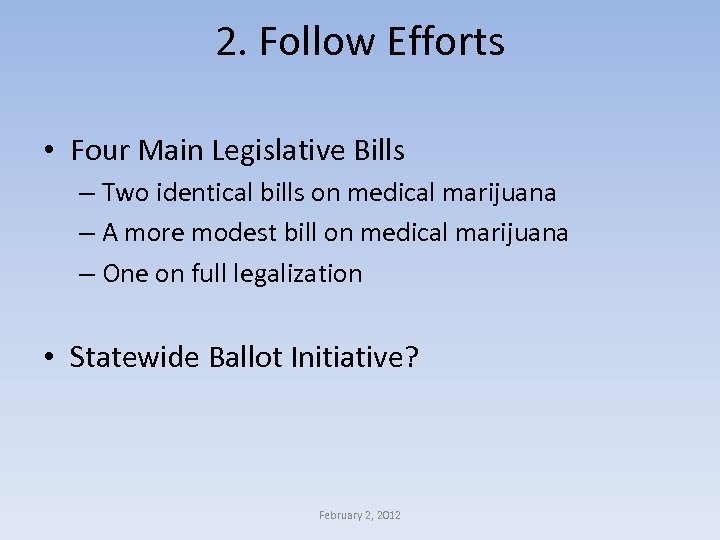 2. Follow Efforts

• Four Main Legislative Bills
– Two identical bills on medical marijuana
– A more modest bill on medical marijuana
– One on full legalization

• Statewide Ballot Initiative?

February 2, 2012